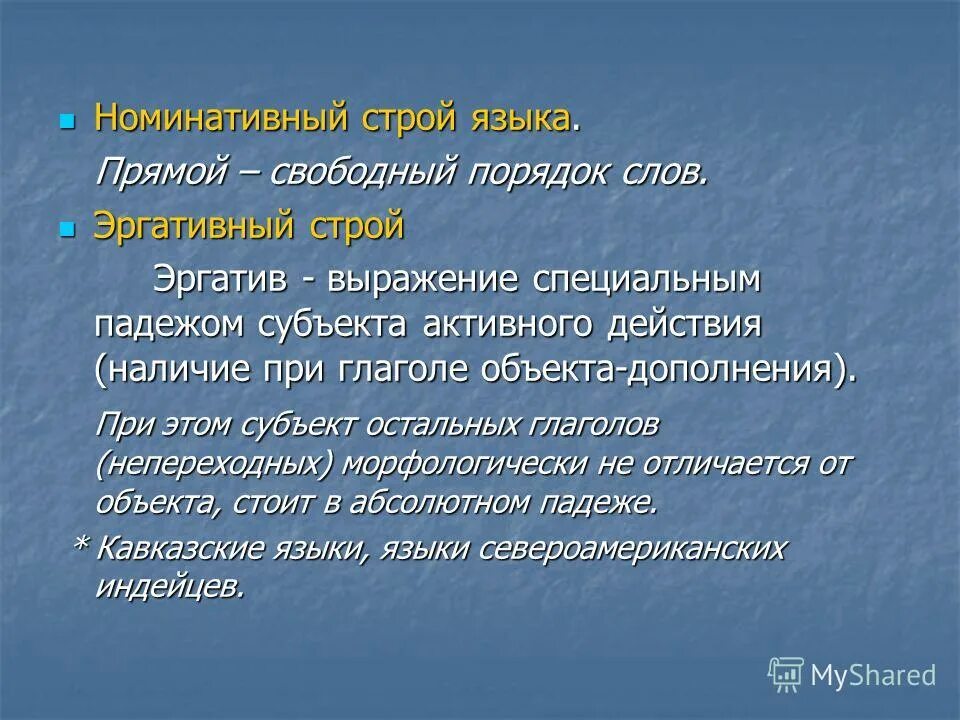 Номинативный строй языка.

Прямой – свободный порядок слов.

Эргативный строй

Эргатив - выражение специальным падежом субъекта активного действия (наличие при глаголе объекта-дополнения).

При этом субъект остальных глаголов (непереходных) морфологически не отличается от объекта, стоит в абсолютном падеже.

* Кавказские языки, языки североамериканских индейцев.

MyShared